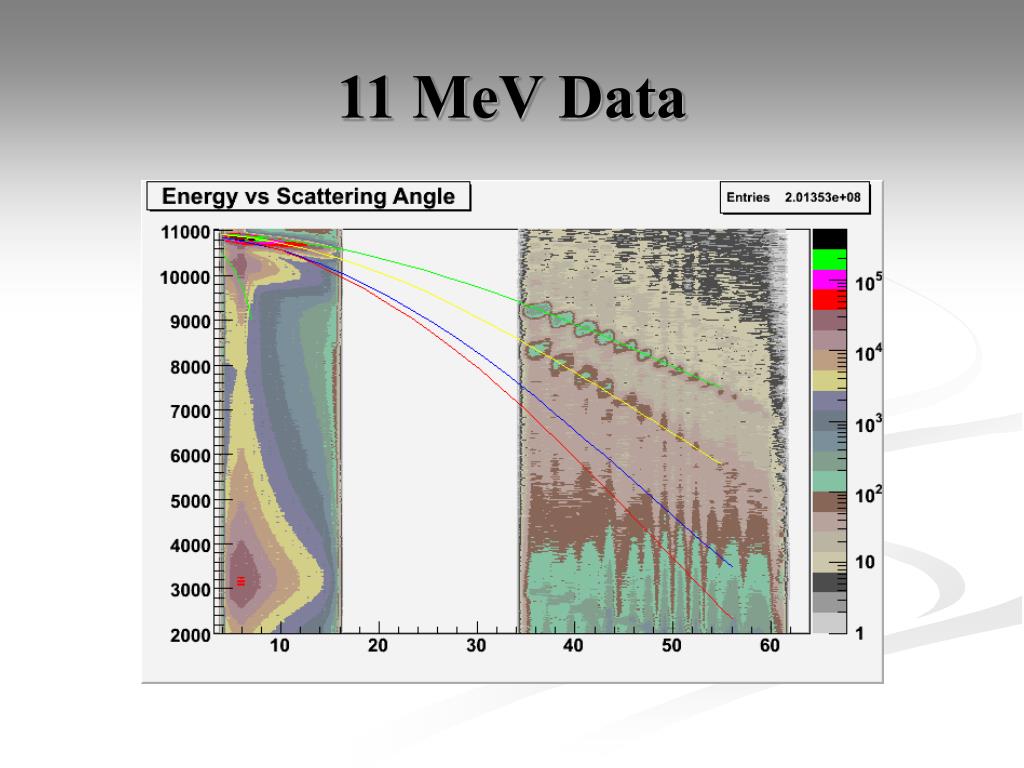 11 MeV Data

Energy vs Scattering Angle

Entries 2.01353e+08

11000
10000
9000
8000
7000
6000
5000
4000
3000
2000

10
20
30
40
50
60

$10^5$
$10^4$
$10^3$
$10^2$
10
1